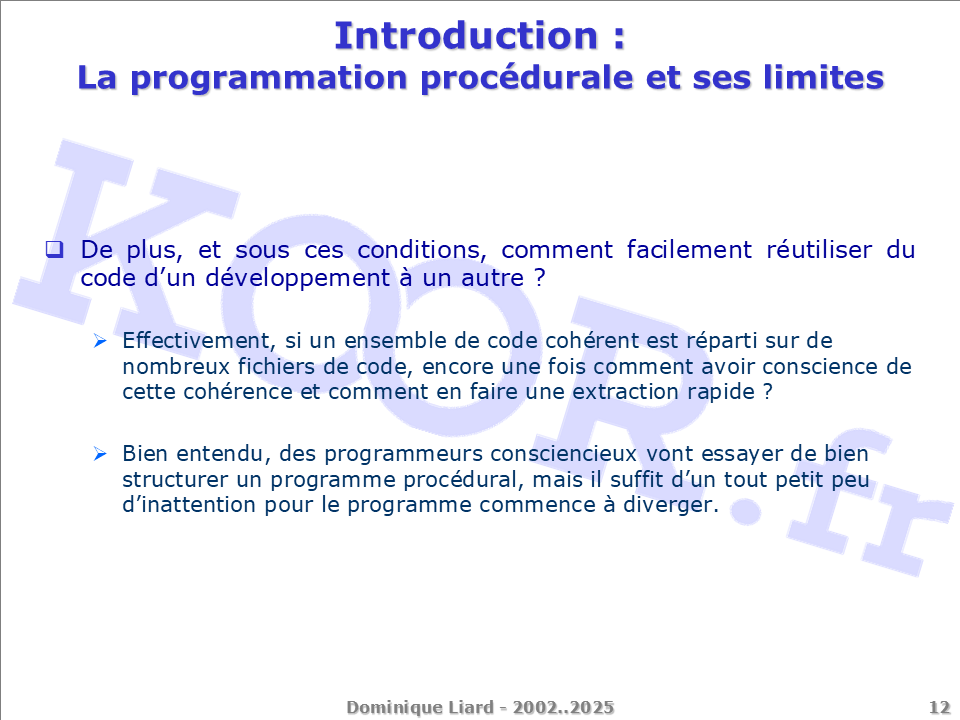 Introduction :
La programmation procédurale et ses limites

KOOR.fr

De plus, et sous ces conditions, comment facilement réutiliser du code d'un développement à un autre ?

Effectivement, si un ensemble de code cohérent est réparti sur de nombreux fichiers de code, encore une fois comment avoir conscience de cette cohérence et comment en faire une extraction rapide ?

Bien entendu, des programmeurs consciencieux vont essayer de bien structurer un programme procédural, mais il suffit d'un tout petit peu d'inattention pour le programme commence à diverger.

Dominique Liard - 2002..2025

12